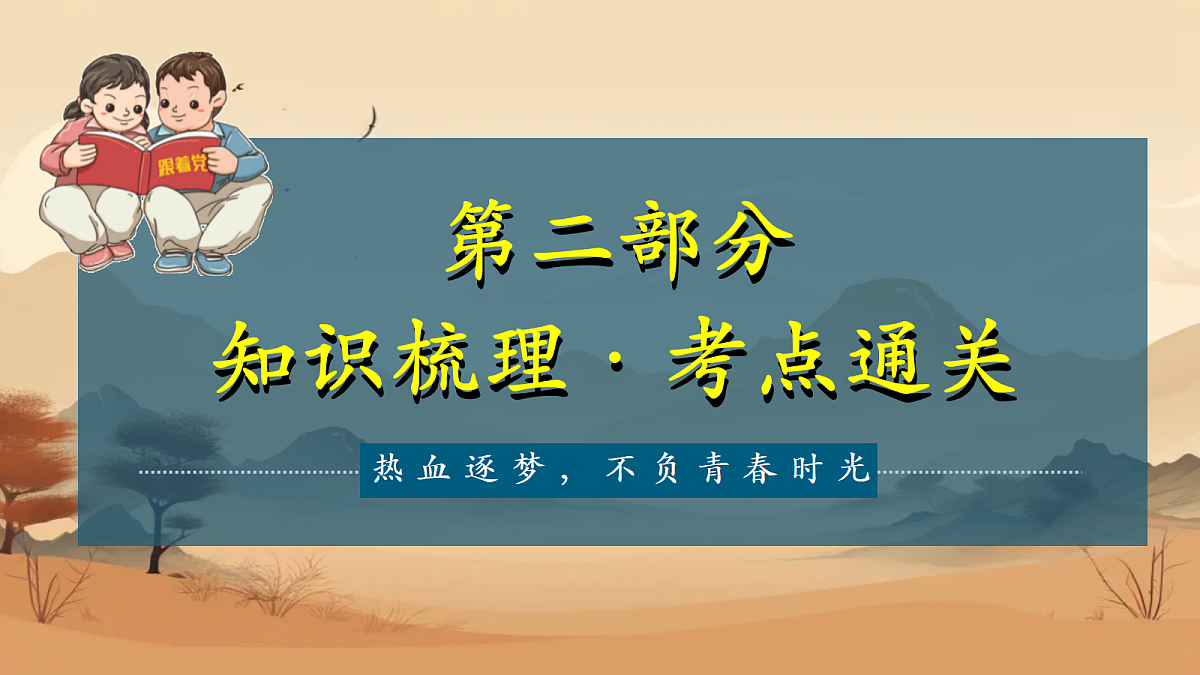 跟着党

第二部分

知识梳理 · 考点通关

热血逐梦，不负青春时光